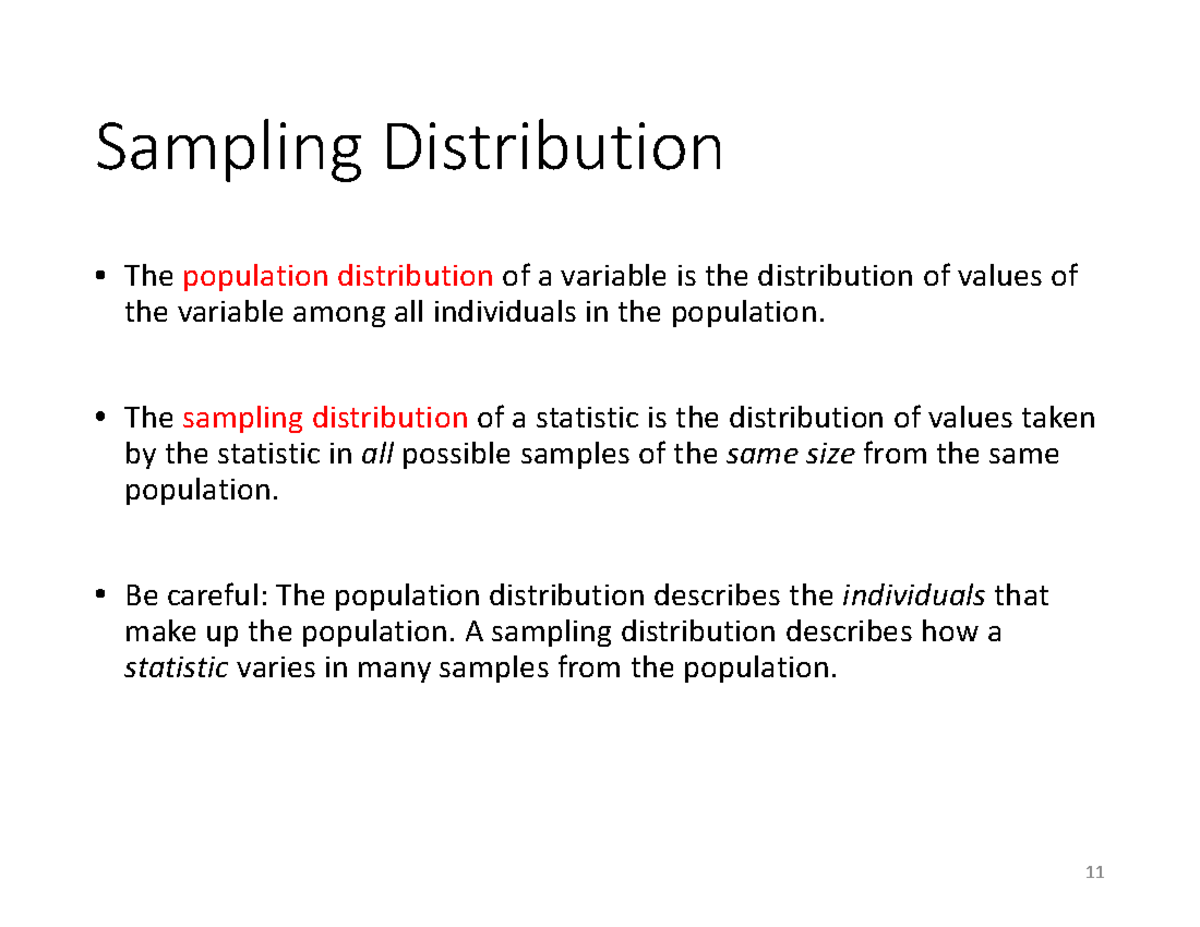 Sampling Distribution

• The population distribution of a variable is the distribution of values of the variable among all individuals in the population.

• The sampling distribution of a statistic is the distribution of values taken by the statistic in all possible samples of the same size from the same population.

• Be careful: The population distribution describes the individuals that make up the population. A sampling distribution describes how a statistic varies in many samples from the population.

11